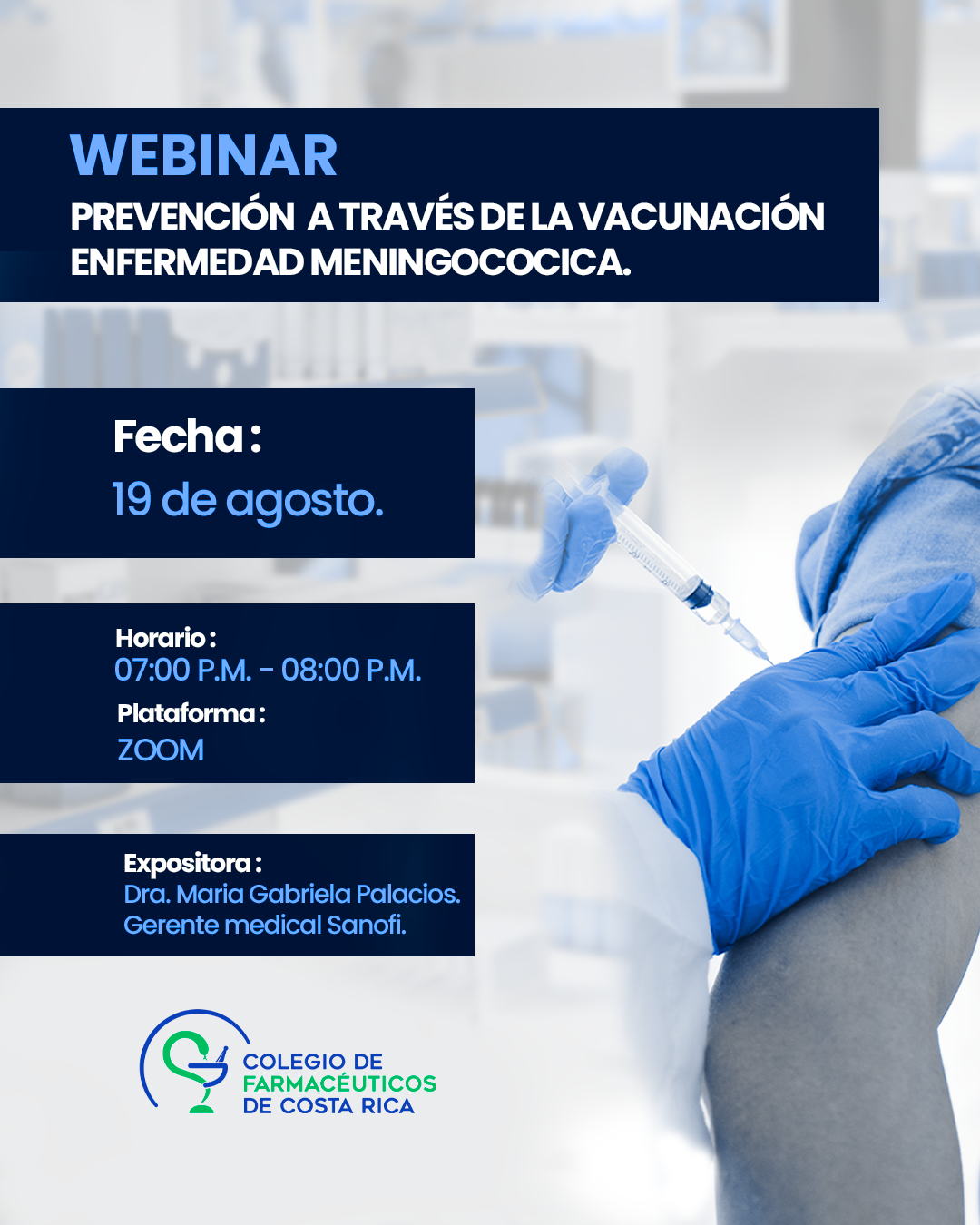 WEBINAR
PREVENCIÓN A TRAVÉS DE LA VACUNACIÓN ENFERMEDAD MENINGOCOCICA.

Fecha :
19 de agosto.

Horario :
07:00 P.M. - 08:00 P.M.
Plataforma :
ZOOM

Expositora :
Dra. Maria Gabriela Palacios.
Gerente medical Sanofi.

COLEGIO DE FARMACÉUTICOS DE COSTA RICA